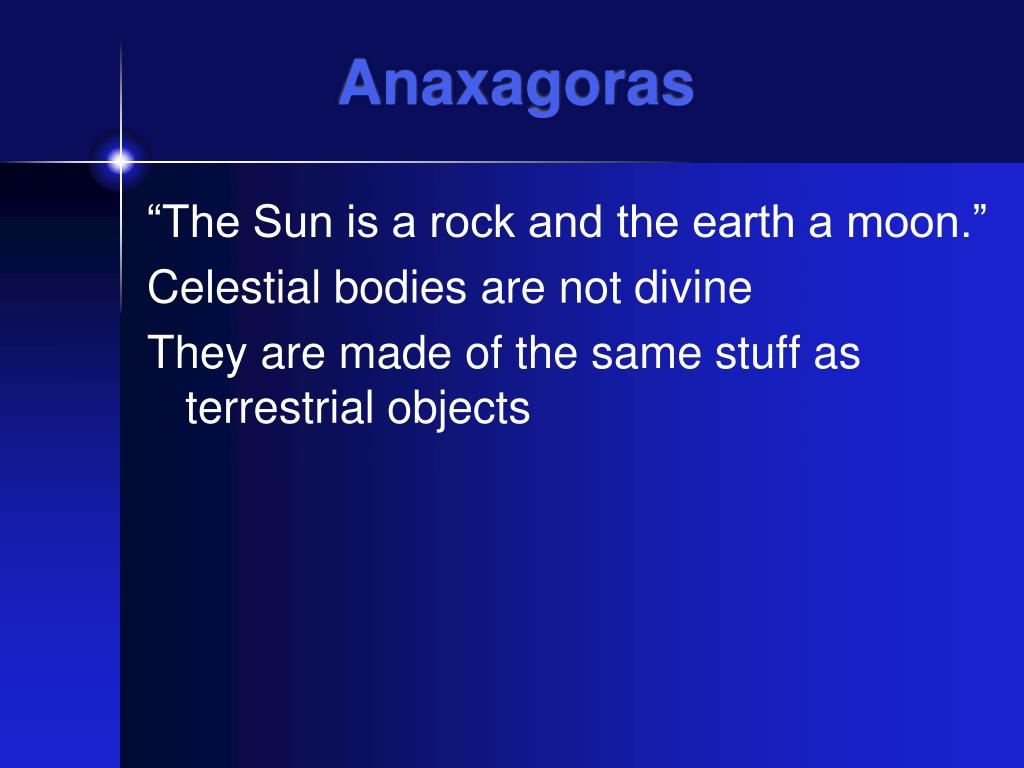 Anaxagoras

“The Sun is a rock and the earth a moon.”

Celestial bodies are not divine

They are made of the same stuff as terrestrial objects